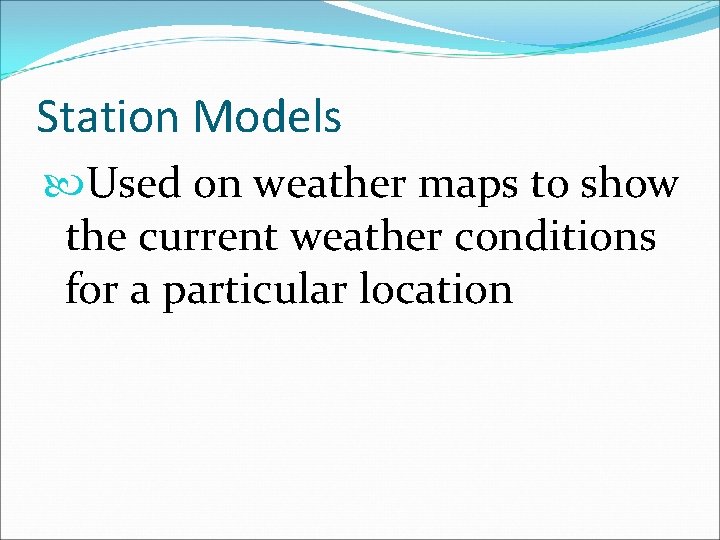 Station Models

Used on weather maps to show the current weather conditions for a particular location